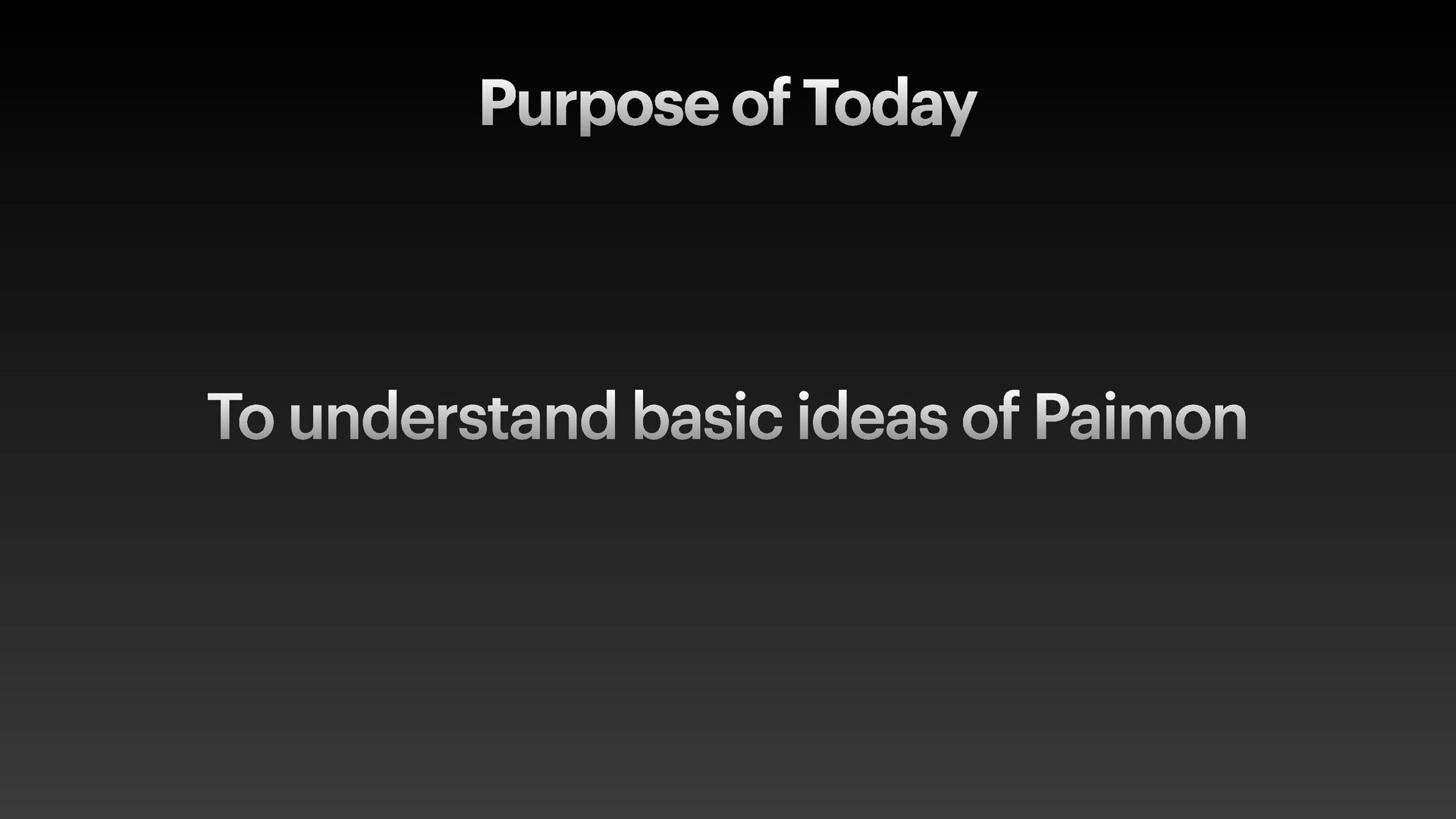 Purpose of Today

To understand basic ideas of Paimon